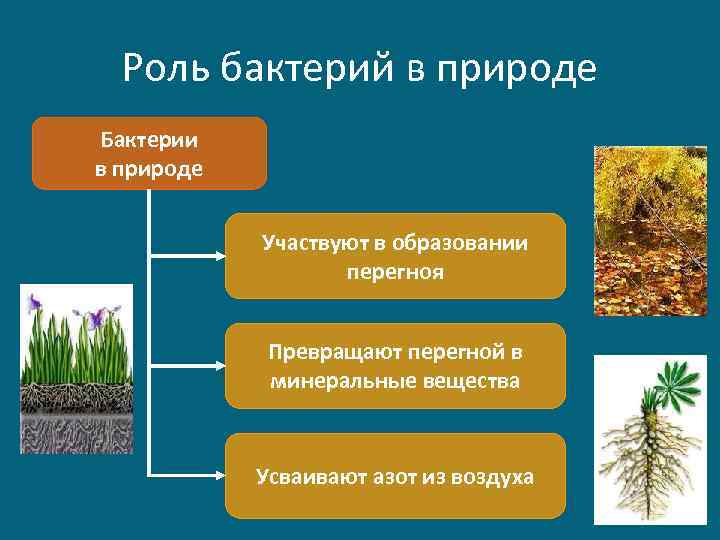 Роль бактерий в природе

Бактерии в природе

Участвуют в образовании перегноя

Превращают перегной в минеральные вещества

Усваивают азот из воздуха